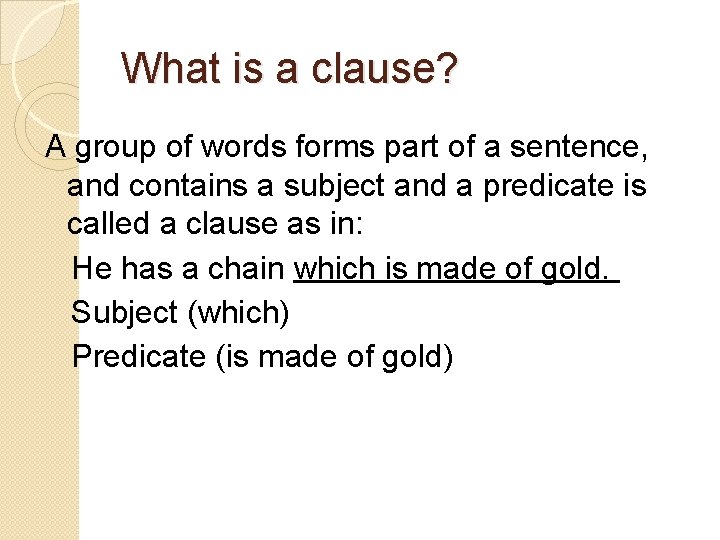 What is a clause?

A group of words forms part of a sentence, and contains a subject and a predicate is called a clause as in:

He has a chain which is made of gold.

Subject (which)

Predicate (is made of gold)